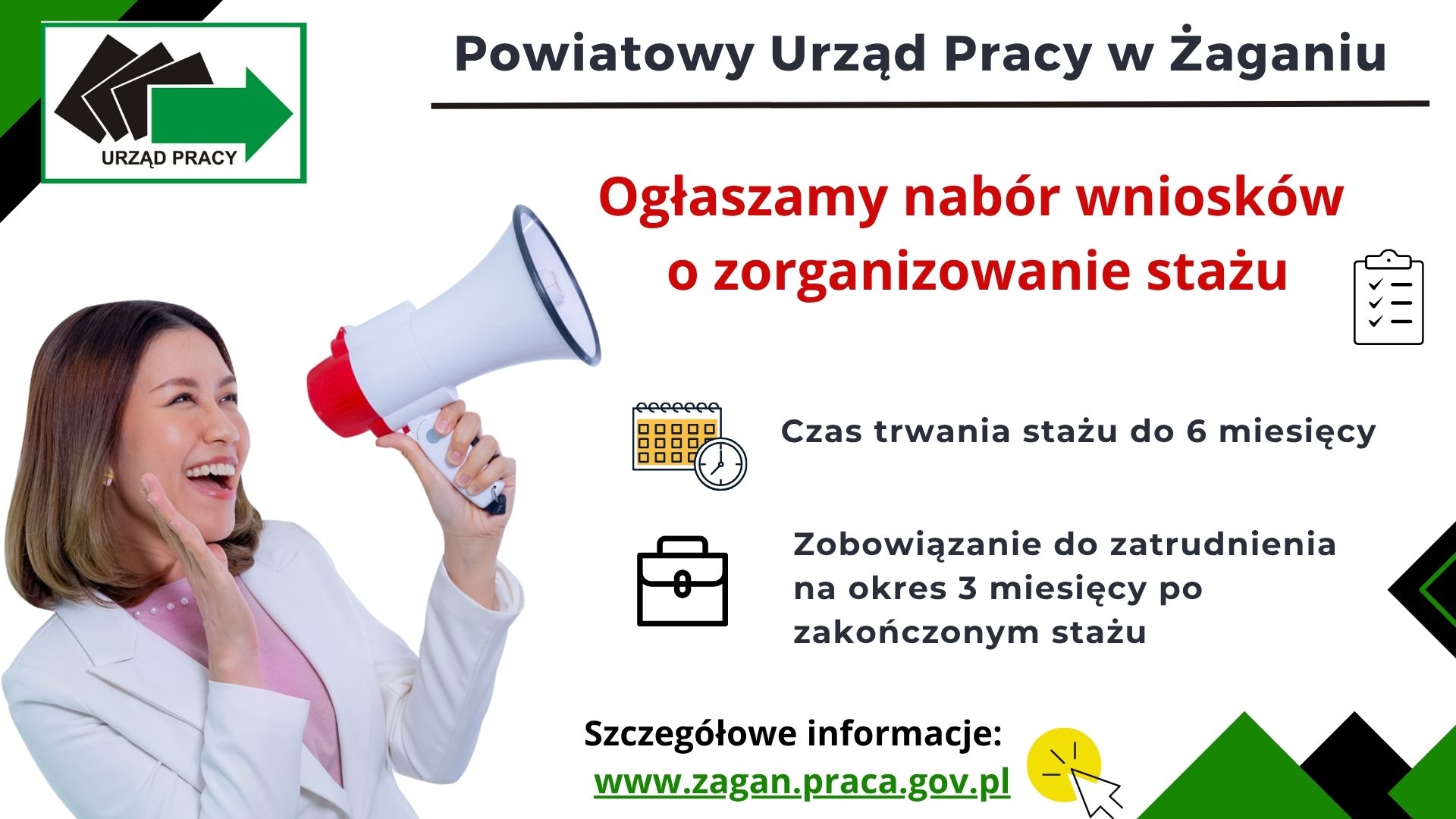 URZĄD PRACY

Powiatowy Urząd Pracy w Żaganiu

Ogłaszamy nabór wniosków o zorganizowanie stażu

Czas trwania stażu do 6 miesięcy

Zobowiązanie do zatrudnienia na okres 3 miesięcy po zakończonym stażu

Szczegółowe informacje:
www.zagan.praca.gov.pl